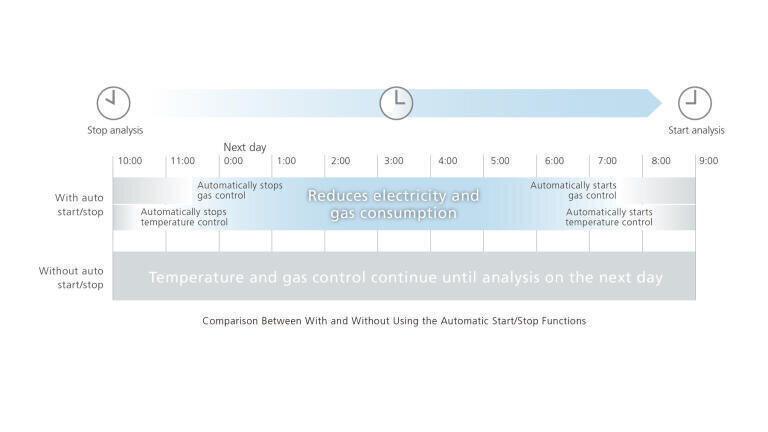 Stop analysis

Start analysis

Next day

10:00 11:00 0:00 1:00 2:00 3:00 4:00 5:00 6:00 7:00 8:00 9:00

With auto start/stop

Automatically stops gas control

Automatically stops temperature control

Reduces electricity and gas consumption

Automatically starts gas control

Automatically starts temperature control

Without auto start/stop

Temperature and gas control continue until analysis on the next day

Comparison Between With and Without Using the Automatic Start/Stop Functions